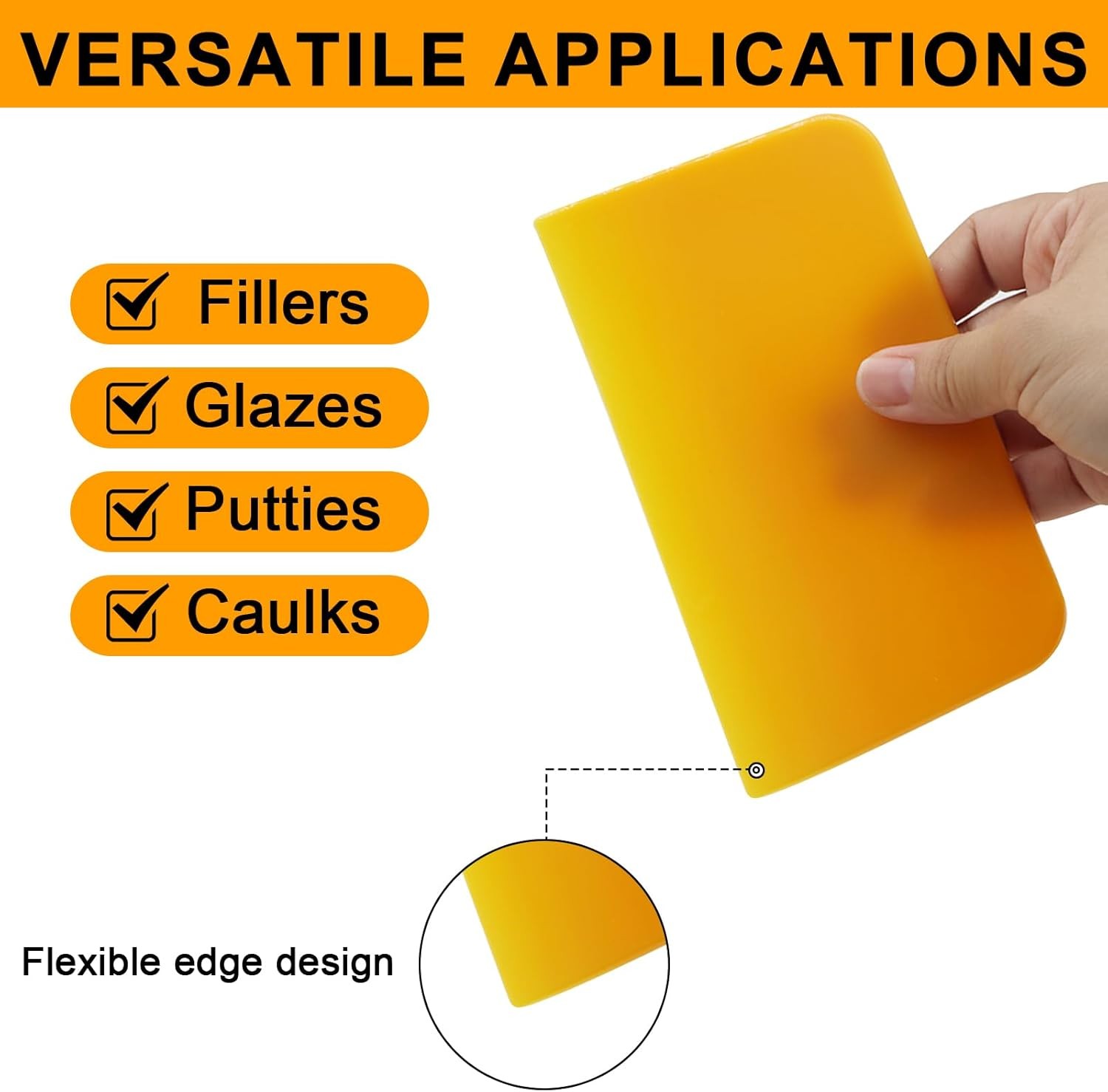 VERSATILE APPLICATIONS

Fillers

Glazes

Putties

Caulks

Flexible edge design